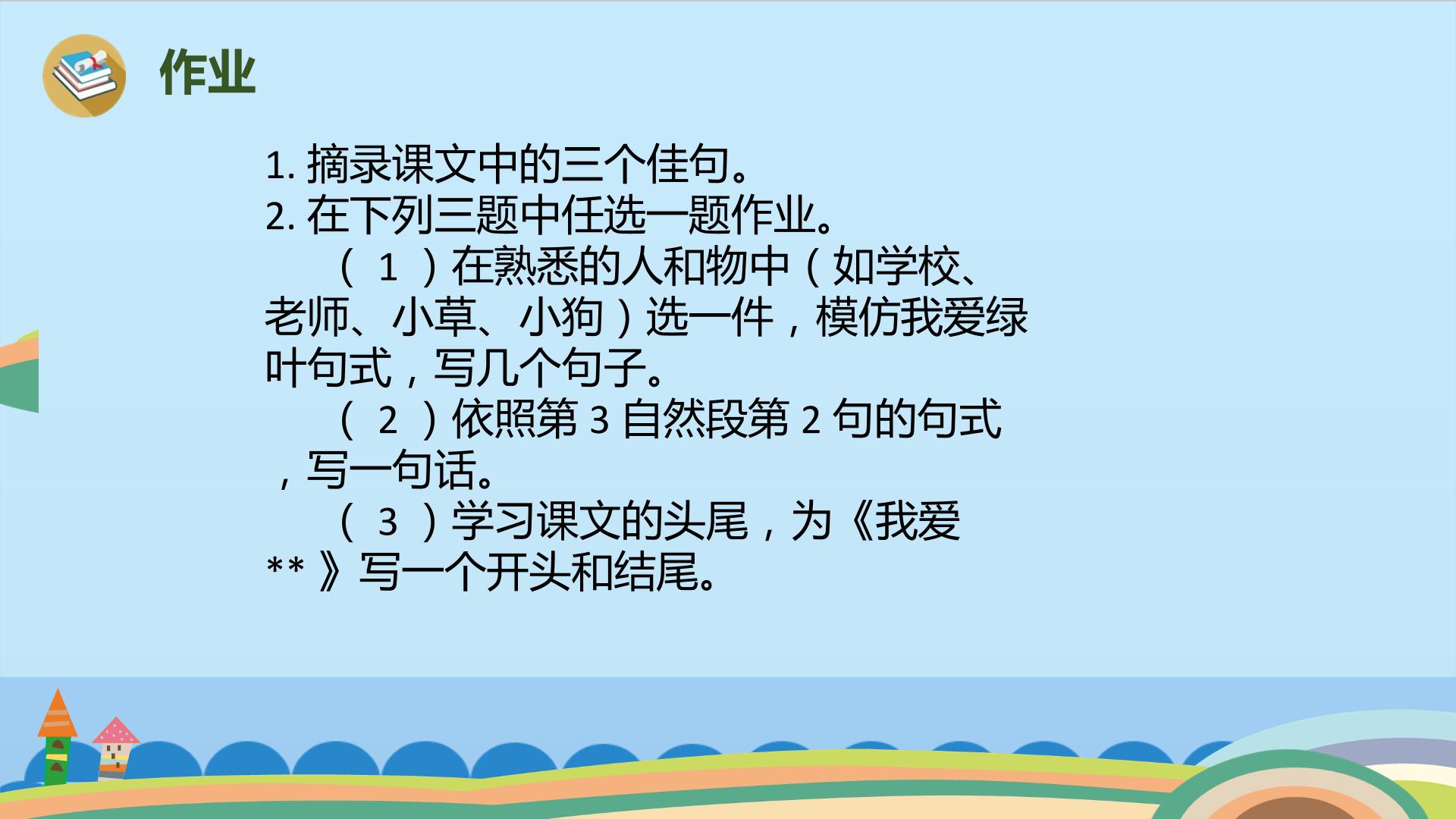 作业

1.摘录课文中的三个佳句。
2.在下列三题中任选一题作业。
（1）在熟悉的人和物中（如学校、老师、小草、小狗）选一件，模仿我爱绿叶句式，写几个句子。
（2）依照第3自然段第2句的句式，写一句话。
（3）学习课文的头尾，为《我爱**》写一个开头和结尾。